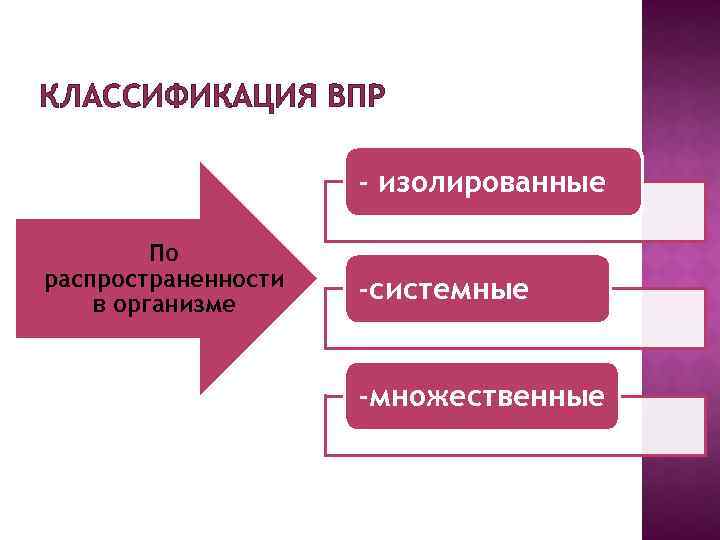 КЛАССИФИКАЦИЯ ВПР

По распространенности в организме

- изолированные

-системные

-множественные